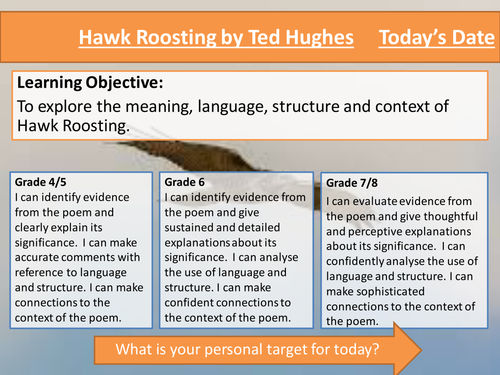 Hawk Roosting by Ted Hughes Today's Date

Learning Objective:
To explore the meaning, language, structure and context of Hawk Roosting.

Grade 4/5
I can identify evidence from the poem and clearly explain its significance. I can make accurate comments with reference to language and structure. I can make connections to the context of the poem.

Grade 6
I can identify evidence from the poem and give sustained and detailed explanations about its significance. I can analyse the use of language and structure. I can make confident connections to the context of the poem.

Grade 7/8
I can evaluate evidence from the poem and give thoughtful and perceptive explanations about its significance. I can confidently analyse the use of language and structure. I can make sophisticated connections to the context of the poem.

What is your personal target for today?